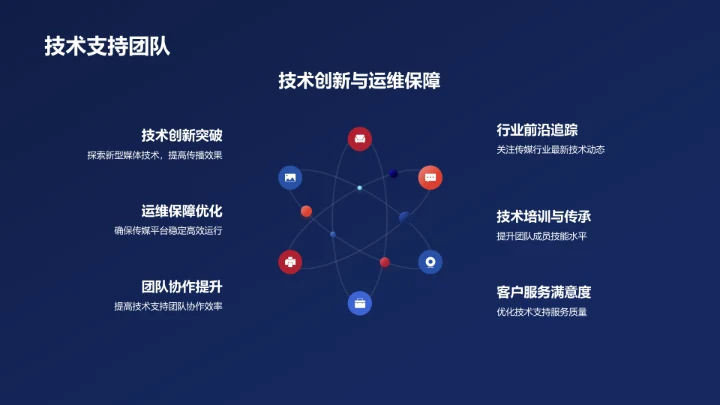 技术支持团队

技术创新与运维保障

技术创新突破
探索新型媒体技术，提高传播效果

运维保障优化
确保传媒平台稳定高效运行

团队协作提升
提高技术支持团队协作效率

行业前沿追踪
关注传媒行业最新技术动态

技术培训与传承
提升团队成员技能水平

客户服务满意度
优化技术支持服务质量